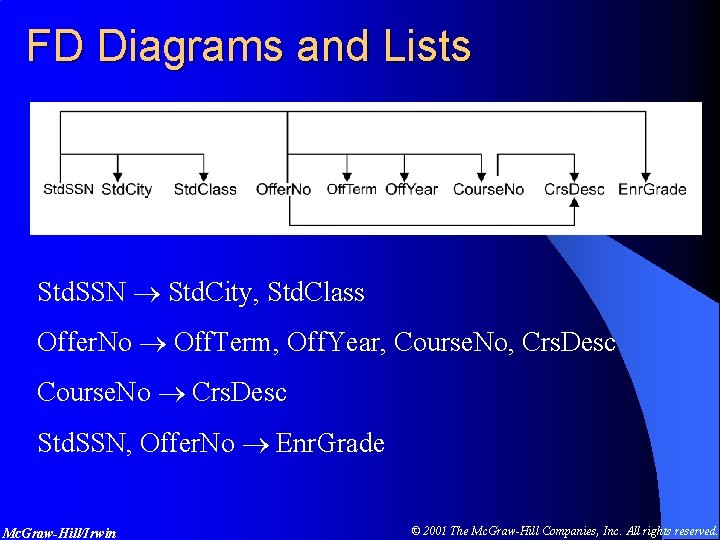 FD Diagrams and Lists

StdSSN StdCity StdClass OfferNo OffTerm OffYear CourseNo CrsDesc EnrGrade

StdSSN $\rightarrow$ StdCity, StdClass

OfferNo $\rightarrow$ OffTerm, OffYear, CourseNo, CrsDesc

CourseNo $\rightarrow$ CrsDesc

StdSSN, OfferNo $\rightarrow$ EnrGrade

McGraw-Hill/Irwin

© 2001 The McGraw-Hill Companies, Inc. All rights reserved.